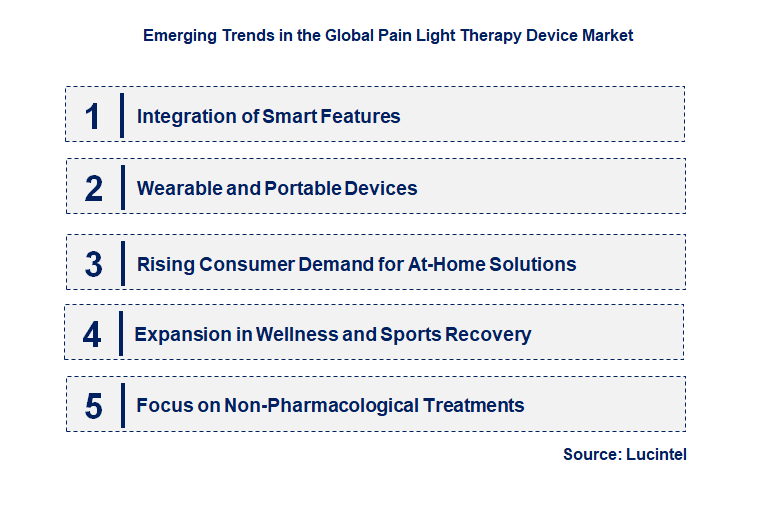 Emerging Trends in the Global Pain Light Therapy Device Market

1 Integration of Smart Features

2 Wearable and Portable Devices

3 Rising Consumer Demand for At-Home Solutions

4 Expansion in Wellness and Sports Recovery

5 Focus on Non-Pharmacological Treatments

Source: Lucintel